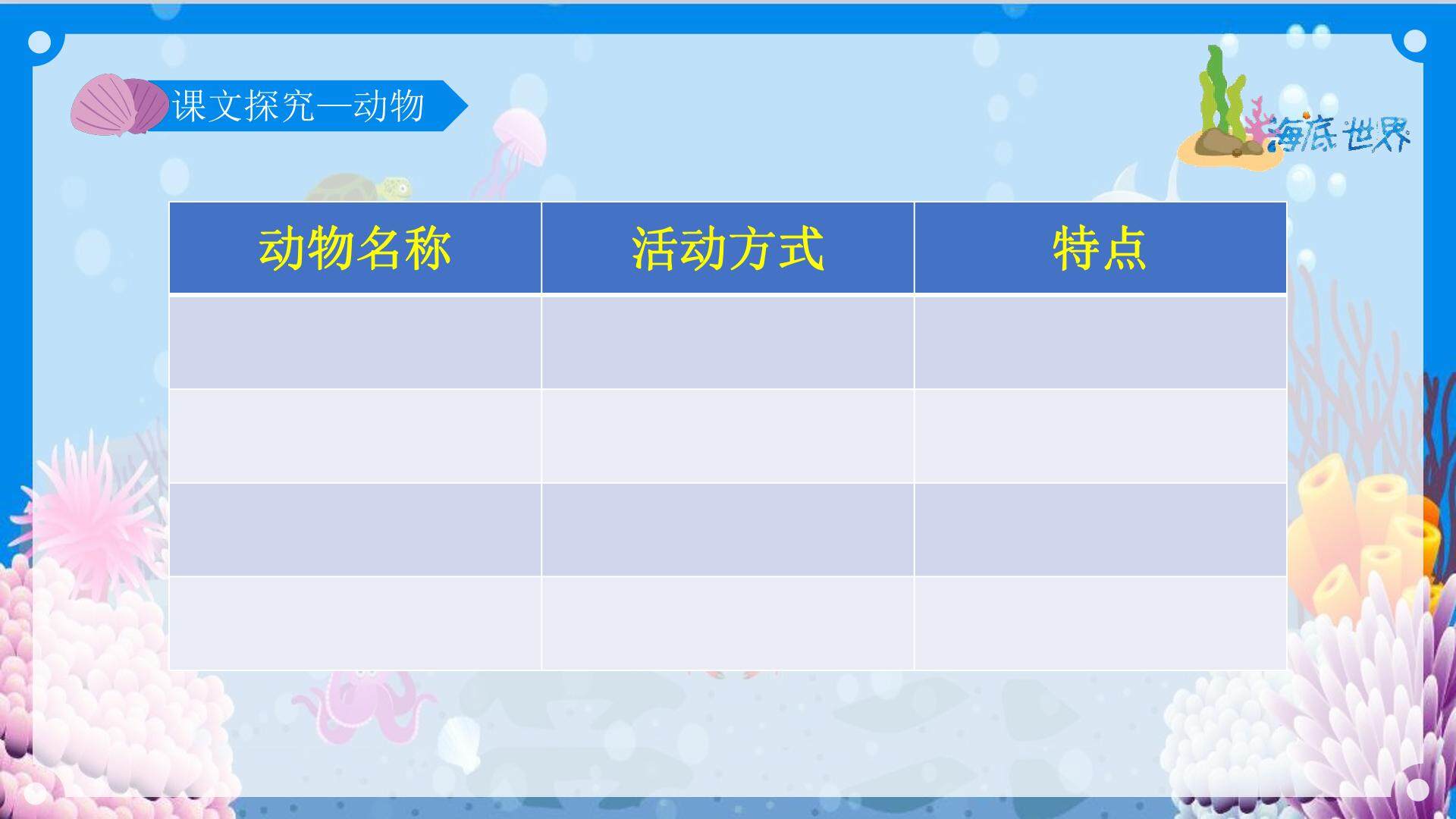 课文探究—动物

海底世界

| 动物名称 | 活动方式 | 特点 |
|---|---|---|
| | | |
| | | |
| | | |
| | | |